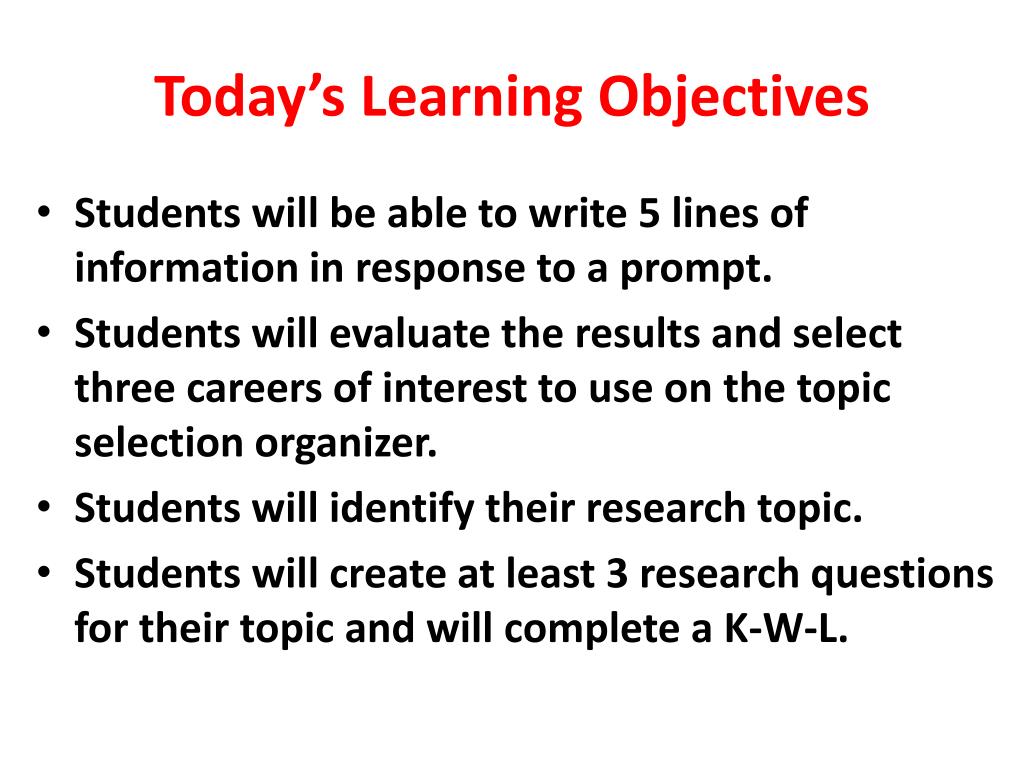 Today’s Learning Objectives

• Students will be able to write 5 lines of information in response to a prompt.
• Students will evaluate the results and select three careers of interest to use on the topic selection organizer.
• Students will identify their research topic.
• Students will create at least 3 research questions for their topic and will complete a K-W-L.